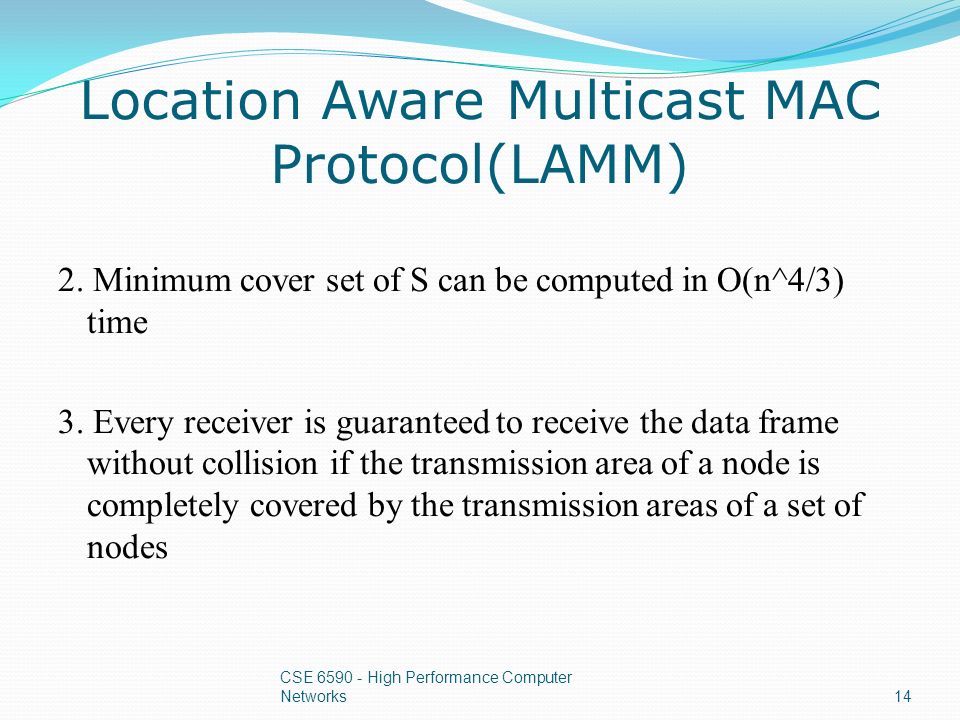 Location Aware Multicast MAC Protocol(LAMM)

2. Minimum cover set of S can be computed in O(n^4/3) time

3. Every receiver is guaranteed to receive the data frame without collision if the transmission area of a node is completely covered by the transmission areas of a set of nodes

CSE 6590 - High Performance Computer Networks

14